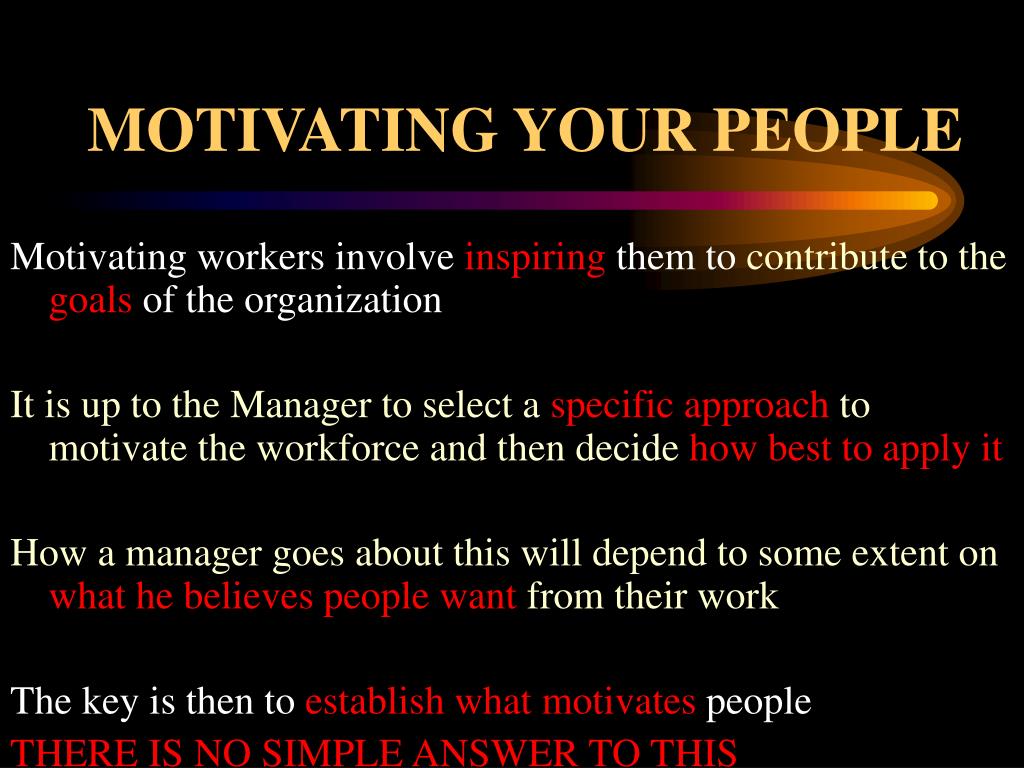 MOTIVATING YOUR PEOPLE

Motivating workers involve inspiring them to contribute to the goals of the organization

It is up to the Manager to select a specific approach to motivate the workforce and then decide how best to apply it

How a manager goes about this will depend to some extent on what he believes people want from their work

The key is then to establish what motivates people
THERE IS NO SIMPLE ANSWER TO THIS